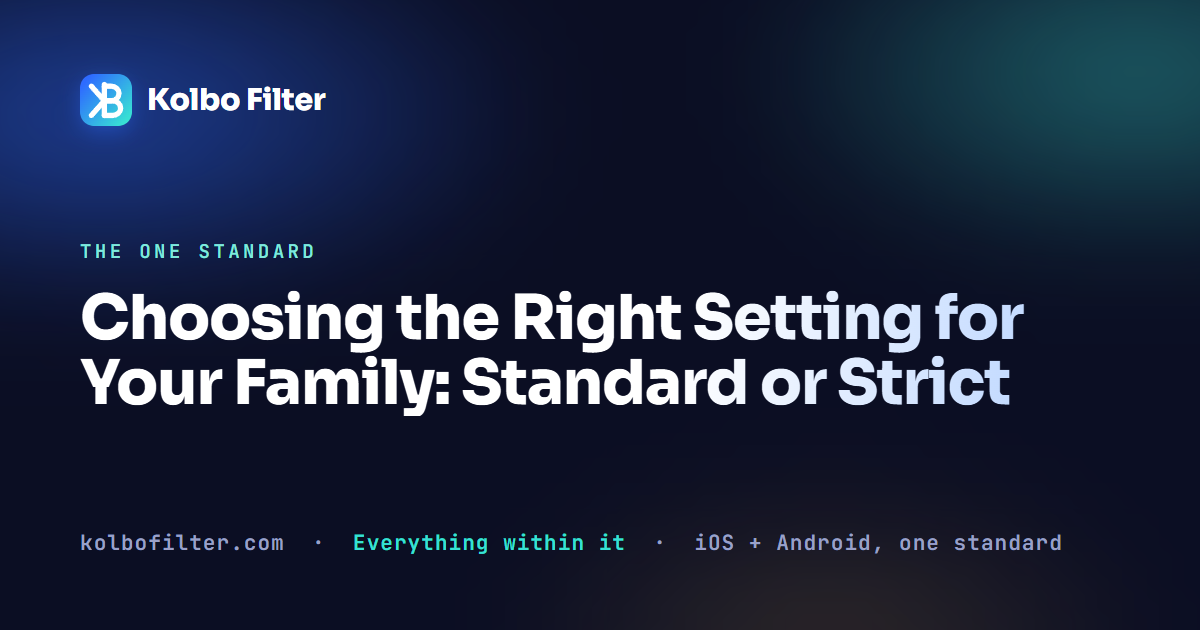 Kolbo Filter

THE ONE STANDARD

Choosing the Right Setting for Your Family: Standard or Strict

kolbofilter.com · Everything within it · iOS + Android, one standard